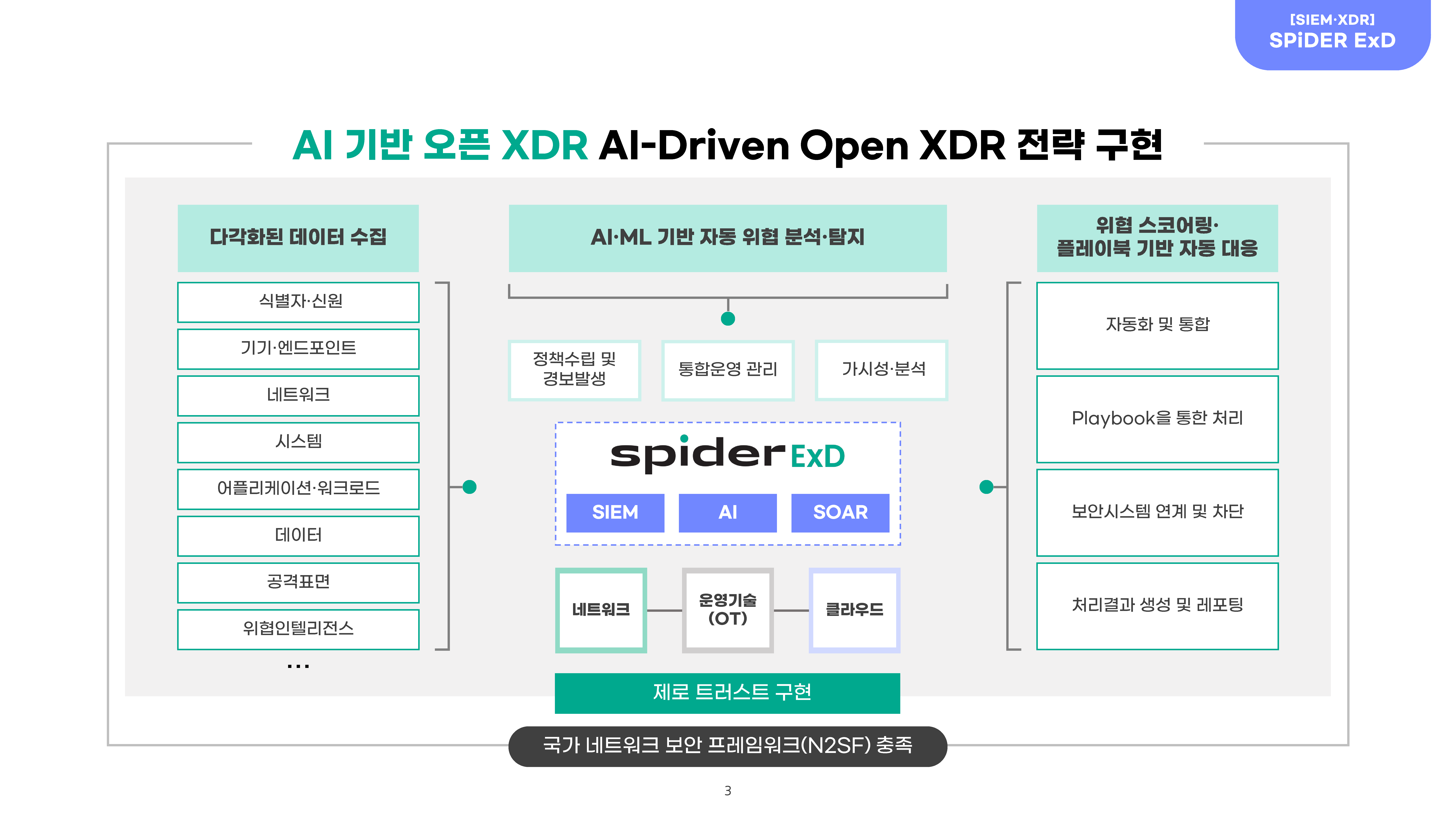 [SIEM·XDR]
SPiDER ExD

AI 기반 오픈 XDR AI-Driven Open XDR 전략 구현

다각화된 데이터 수집

식별자·신원

기기·엔드포인트

네트워크

시스템

어플리케이션·워크로드

데이터

공격표면

위협인텔리전스

...

AI·ML 기반 자동 위협 분석·탐지

정책수립 및 경보발생

통합운영 관리

가시성·분석

spider ExD

SIEM

AI

SOAR

네트워크

운영기술 (OT)

클라우드

제로 트러스트 구현

위협 스코어링· 플레이북 기반 자동 대응

자동화 및 통합

Playbook을 통한 처리

보안시스템 연계 및 차단

처리결과 생성 및 레포팅

국가 네트워크 보안 프레임워크(N2SF) 충족

3